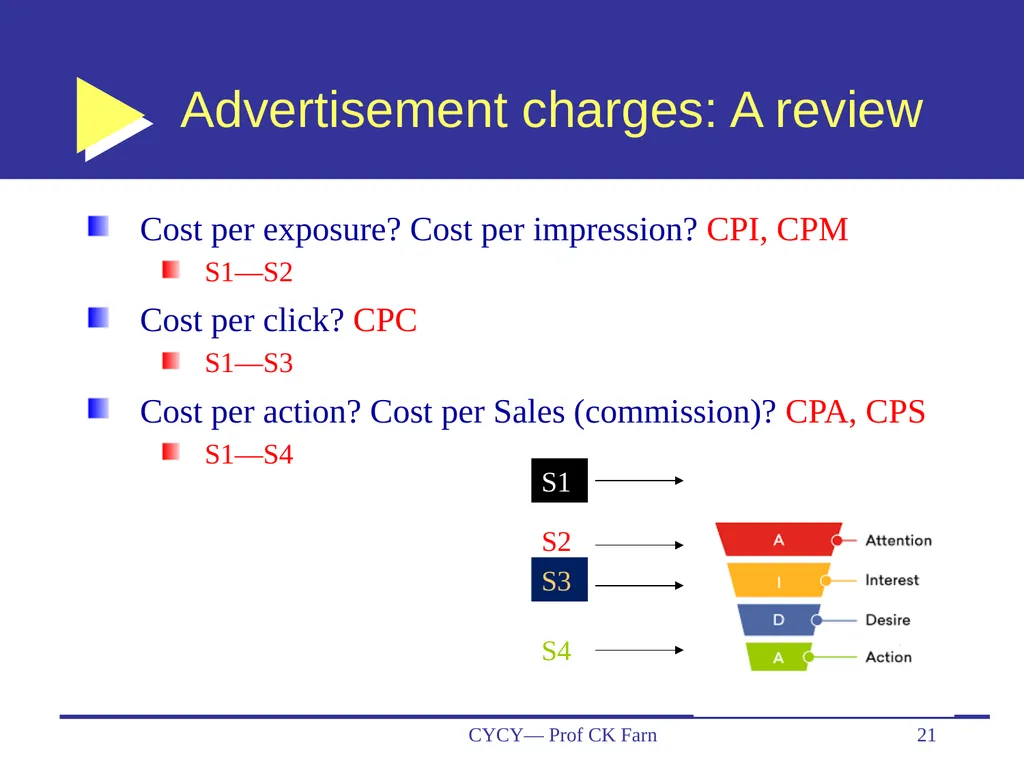 Advertisement charges: A review

Cost per exposure? Cost per impression? CPI, CPM

S1—S2

Cost per click? CPC

S1—S3

Cost per action? Cost per Sales (commission)? CPA, CPS

S1—S4

S1

S2

S3

S4

A Attention

I Interest

D Desire

A Action

CYCY— Prof CK Farn

21